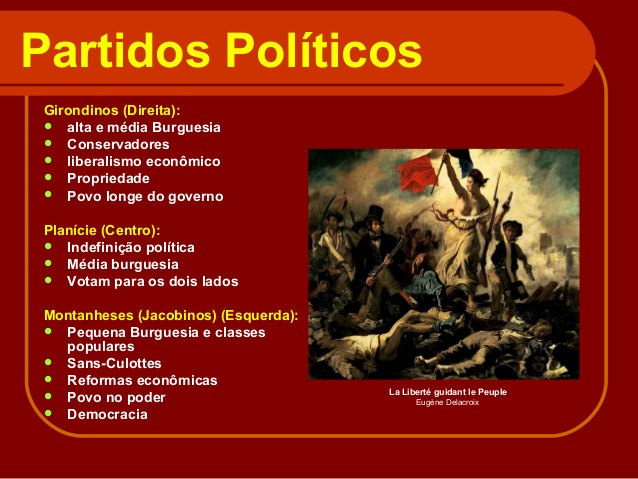 Partidos Políticos

Girondinos (Direita):
- alta e média Burguesia
- Conservadores
- liberalismo econômico
- Propriedade
- Povo longe do governo

Planície (Centro):
- Indefinição política
- Média burguesia
- Votam para os dois lados

Montanheses (Jacobinos) (Esquerda):
- Pequena Burguesia e classes populares
- Sans-Culottes
- Reformas econômicas
- Povo no poder
- Democracia

La Liberté guidant le Peuple
Eugène Delacroix